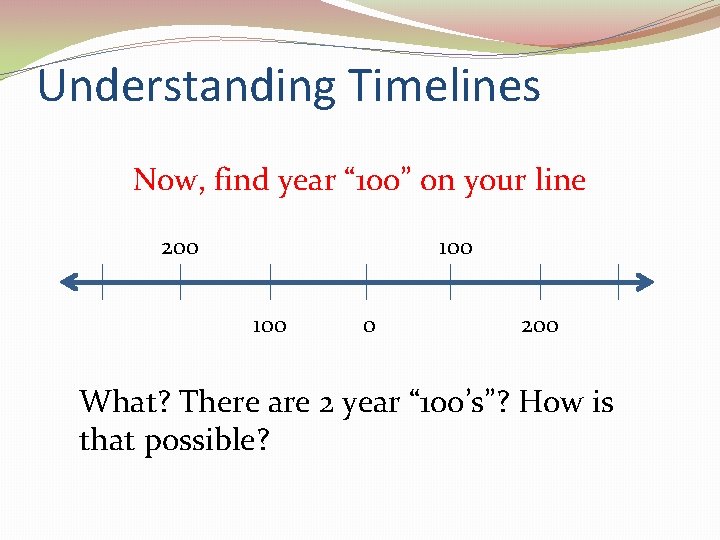 Understanding Timelines

Now, find year “100” on your line

200 100

100 0 200

What? There are 2 year “100’s”? How is that possible?